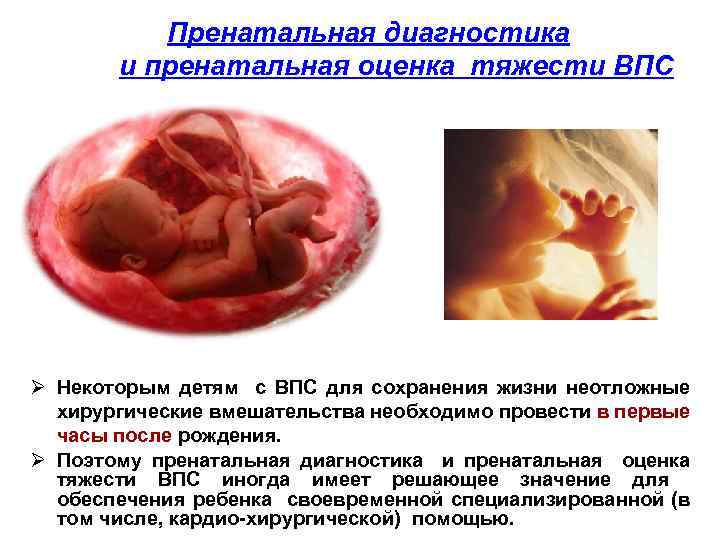 Пренатальная диагностика
и пренатальная оценка тяжести ВПС

➢ Некоторым детям с ВПС для сохранения жизни неотложные хирургические вмешательства необходимо провести в первые часы после рождения.

➢ Поэтому пренатальная диагностика и пренатальная оценка тяжести ВПС иногда имеет решающее значение для обеспечения ребенка своевременной специализированной (в том числе, кардио-хирургической) помощью.